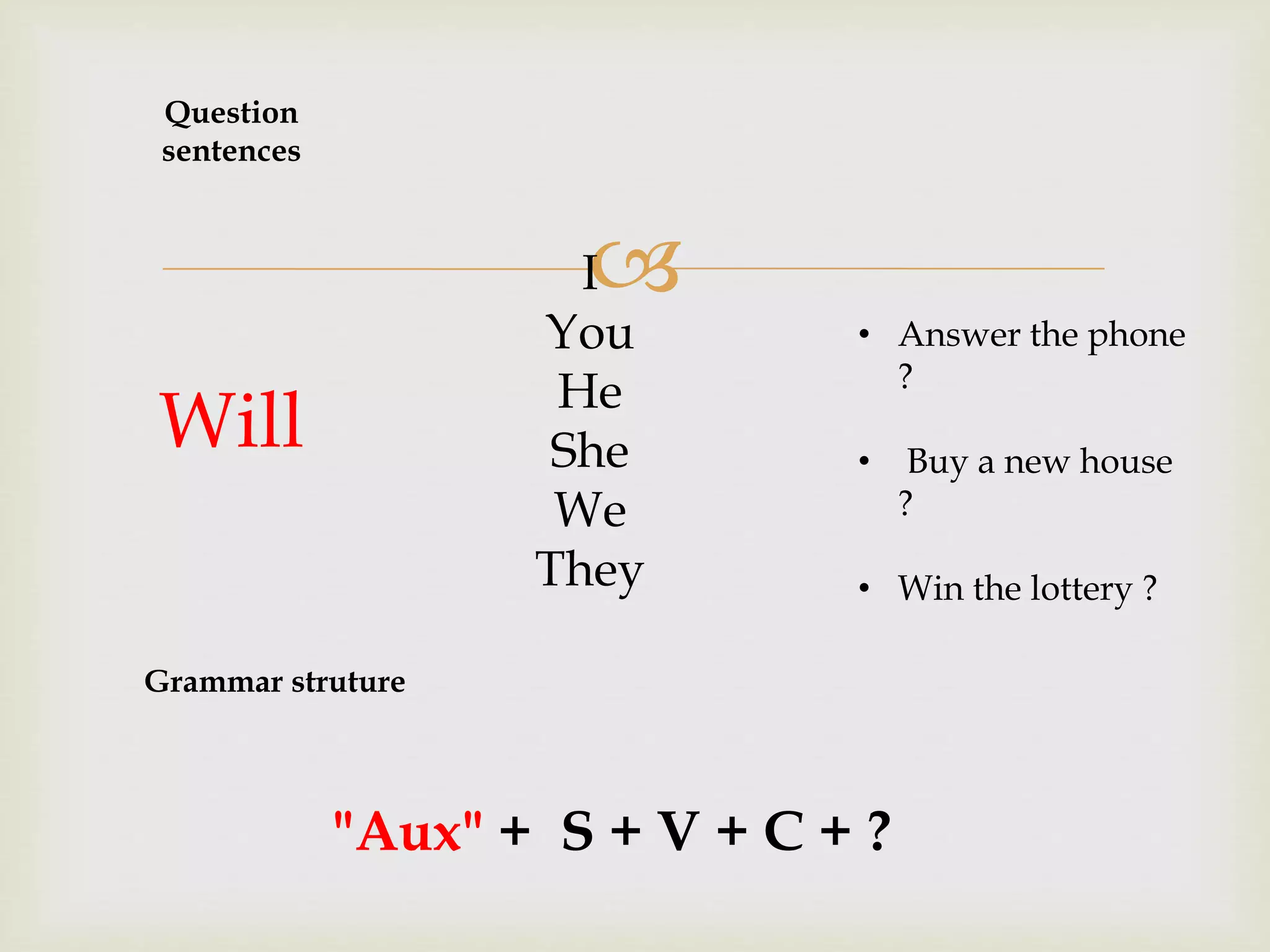 Question sentences

Will

I
You
He
She
We
They

• Answer the phone ?

• Buy a new house ?

• Win the lottery ?

Grammar struture

"Aux" + S + V + C + ?